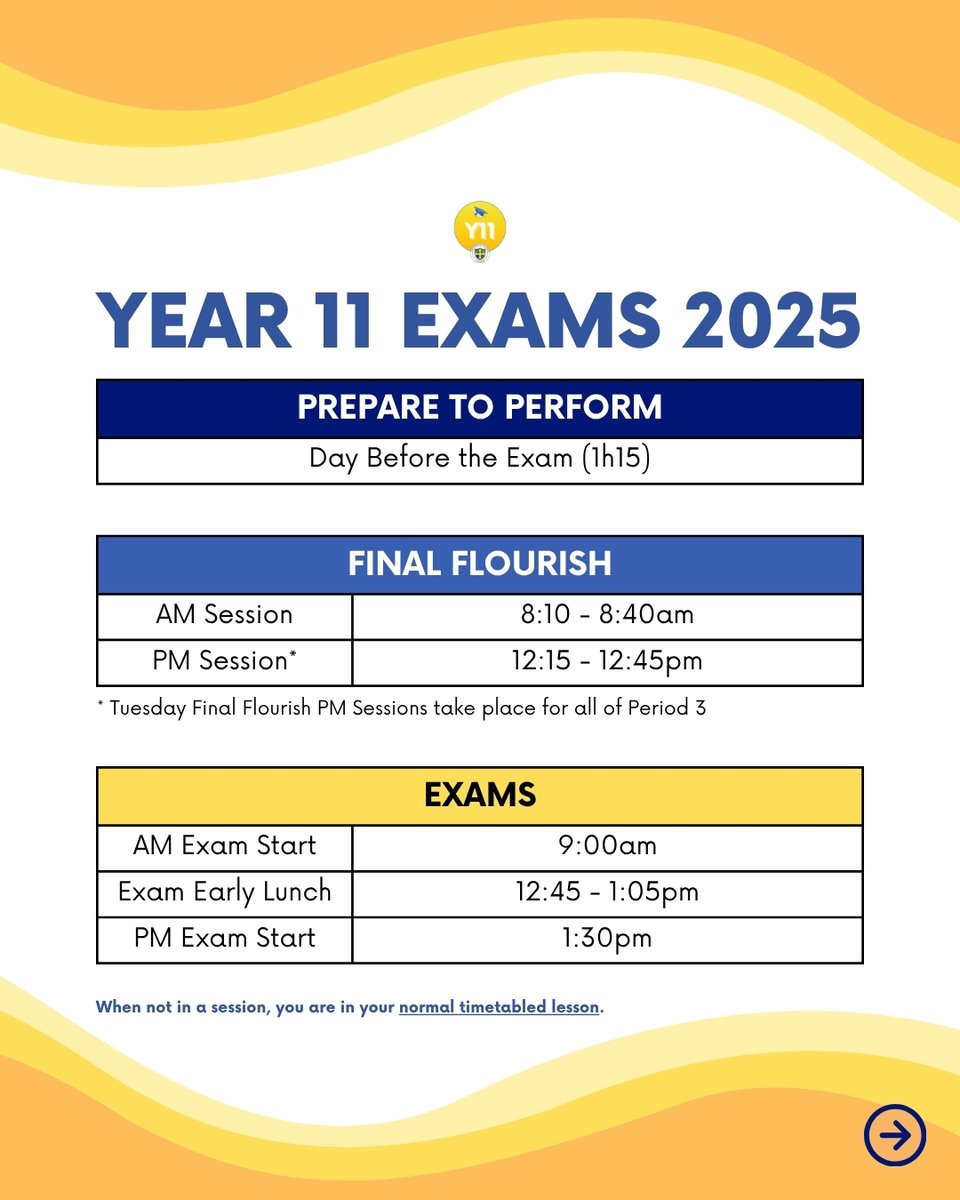 Y11

YEAR 11 EXAMS 2025

| PREPARE TO PERFORM |
|---|
| Day Before the Exam (1h15) |

| FINAL FLOURISH | |
|---|---|
| AM Session | 8:10 - 8:40am |
| PM Session* | 12:15 - 12:45pm |

* Tuesday Final Flourish PM Sessions take place for all of Period 3

| EXAMS | |
|---|---|
| AM Exam Start | 9:00am |
| Exam Early Lunch | 12:45 - 1:05pm |
| PM Exam Start | 1:30pm |

When not in a session, you are in your normal timetabled lesson.